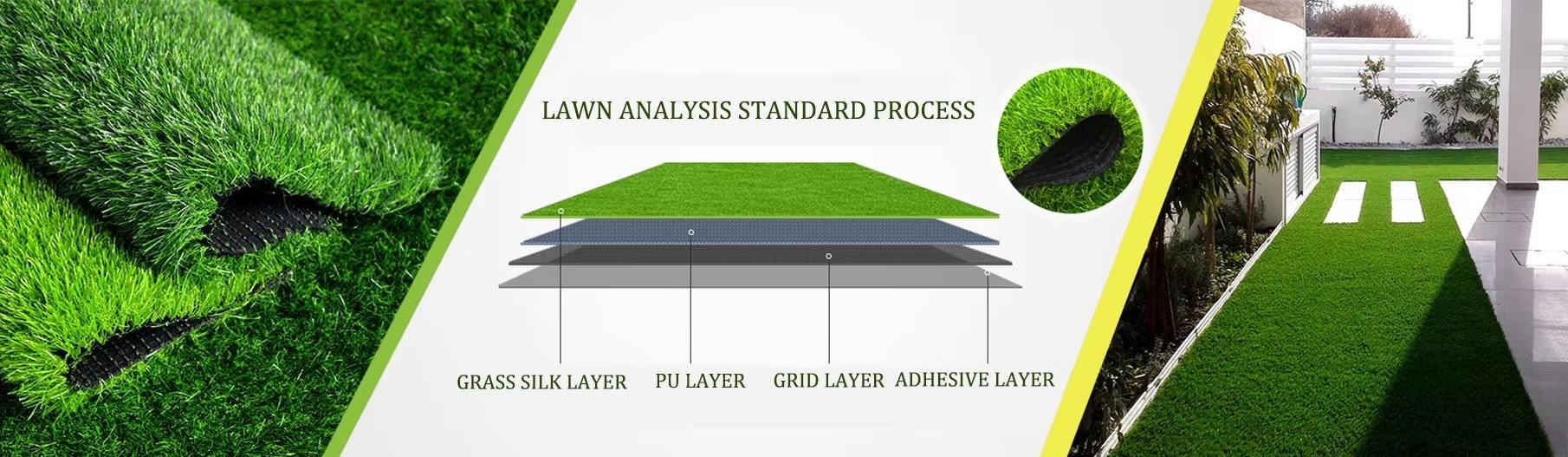 LAWN ANALYSIS STANDARD PROCESS

GRASS SILK LAYER

PU LAYER

GRID LAYER

ADHESIVE LAYER